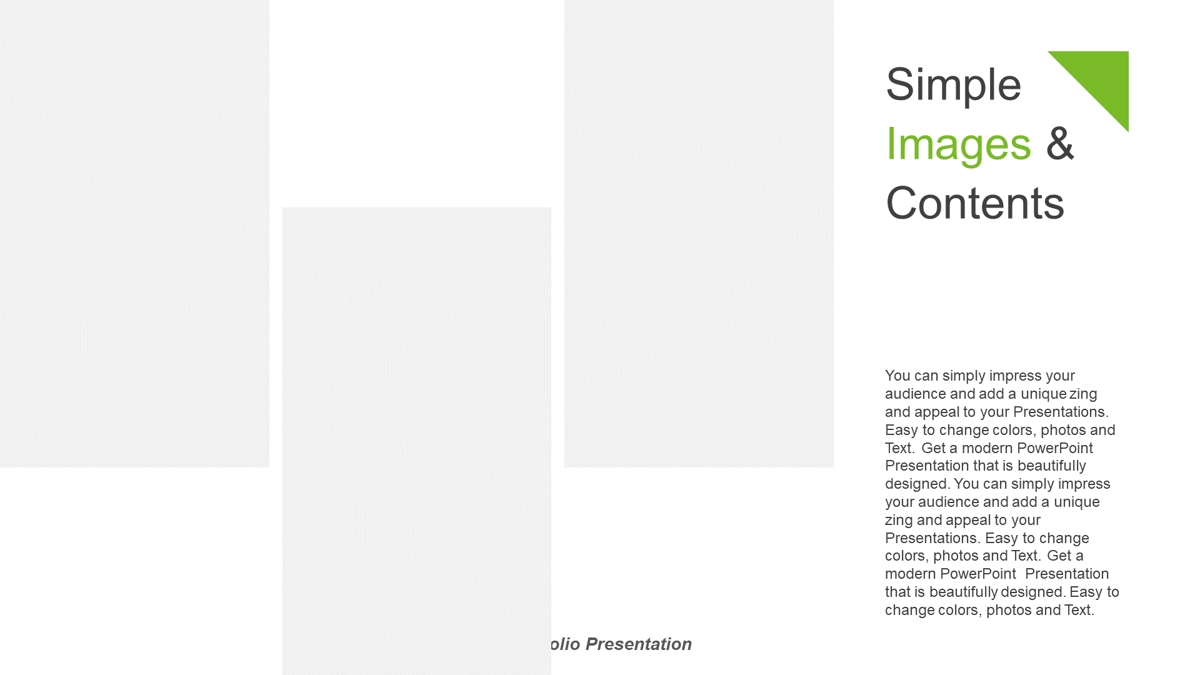 Simple Images & Contents

You can simply impress your audience and add a unique zing and appeal to your Presentations. Easy to change colors, photos and Text. Get a modern PowerPoint Presentation that is beautifully designed. You can simply impress your audience and add a unique zing and appeal to your Presentations. Easy to change colors, photos and Text. Get a modern PowerPoint Presentation that is beautifully designed. Easy to change colors, photos and Text.

olio Presentation